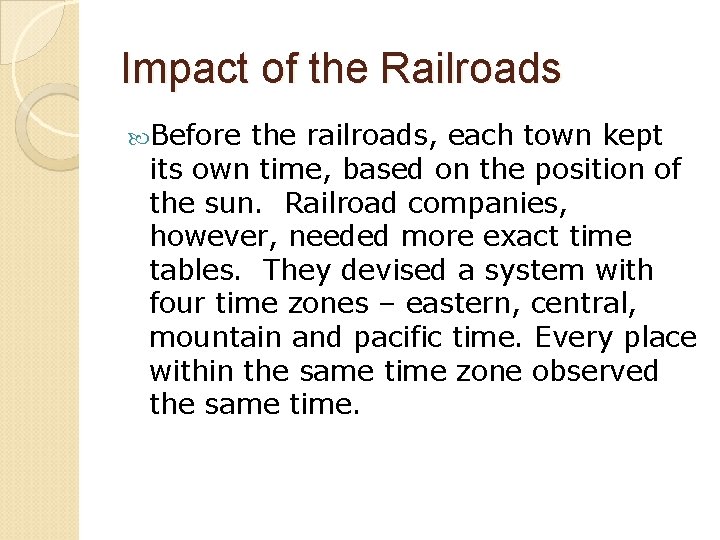 Impact of the Railroads

Before the railroads, each town kept its own time, based on the position of the sun. Railroad companies, however, needed more exact time tables. They devised a system with four time zones – eastern, central, mountain and pacific time. Every place within the same time zone observed the same time.